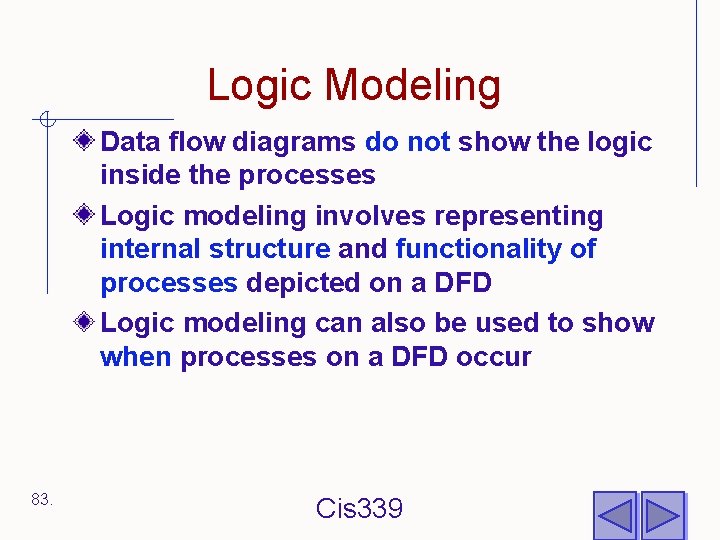 Logic Modeling

Data flow diagrams do not show the logic inside the processes

Logic modeling involves representing internal structure and functionality of processes depicted on a DFD

Logic modeling can also be used to show when processes on a DFD occur

83.

Cis339